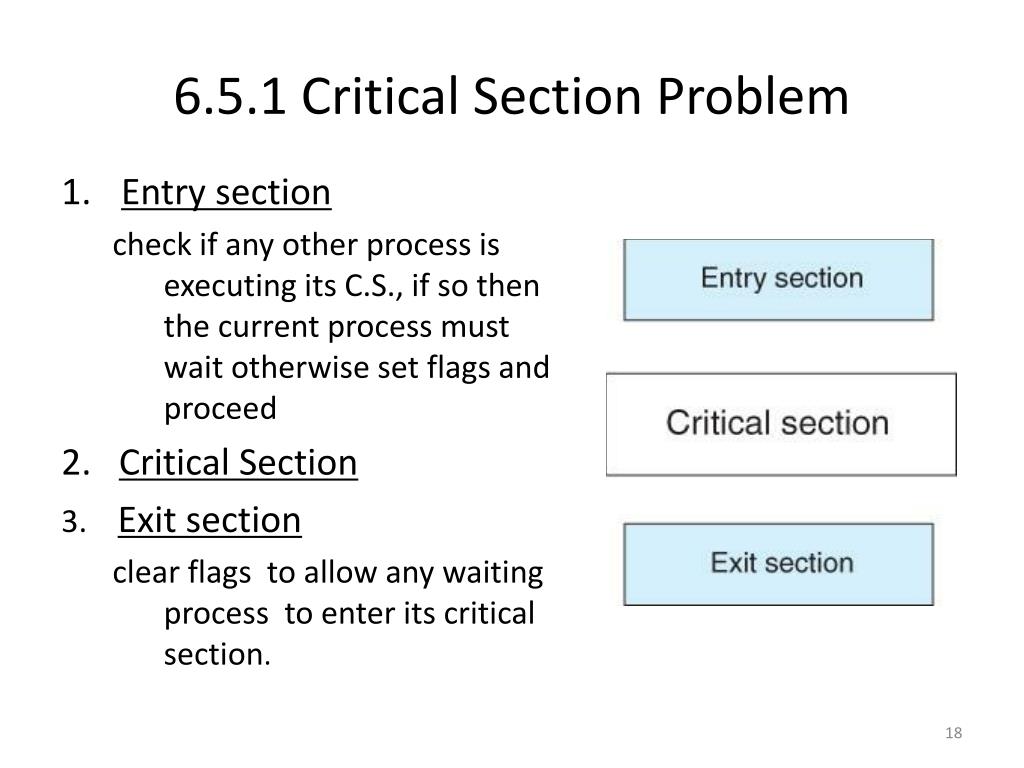 6.5.1 Critical Section Problem

1. Entry section

check if any other process is executing its C.S., if so then the current process must wait otherwise set flags and proceed

2. Critical Section

3. Exit section

clear flags  to allow any waiting process  to enter its critical section.

Entry section

Critical section

Exit section

18